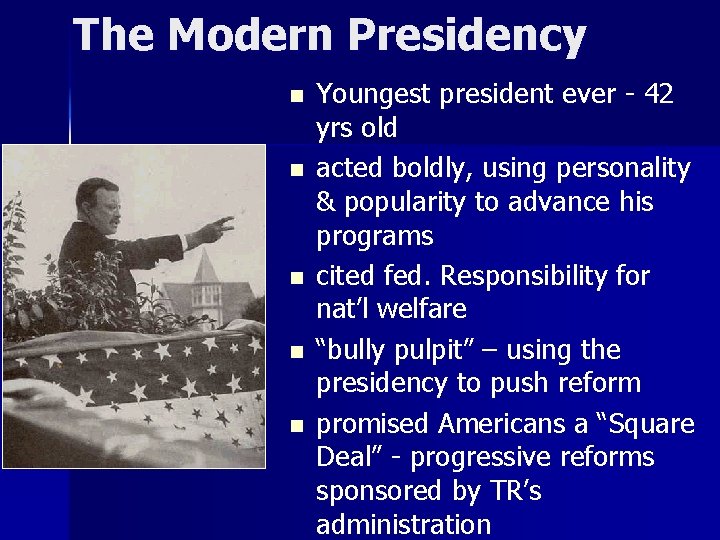 The Modern Presidency

- Youngest president ever - 42 yrs old
- acted boldly, using personality & popularity to advance his programs
- cited fed. Responsibility for nat'l welfare
- "bully pulpit" – using the presidency to push reform
- promised Americans a "Square Deal" - progressive reforms sponsored by TR's administration